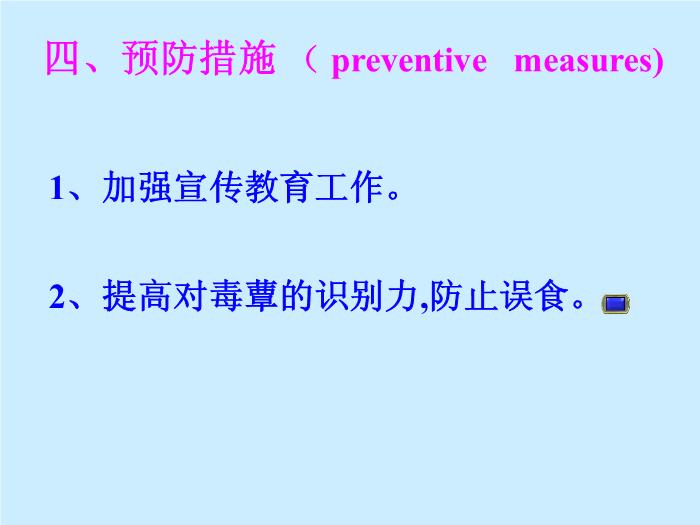 四、预防措施 （ preventive measures)

1、加强宣传教育工作。

2、提高对毒蕈的识别力,防止误食。